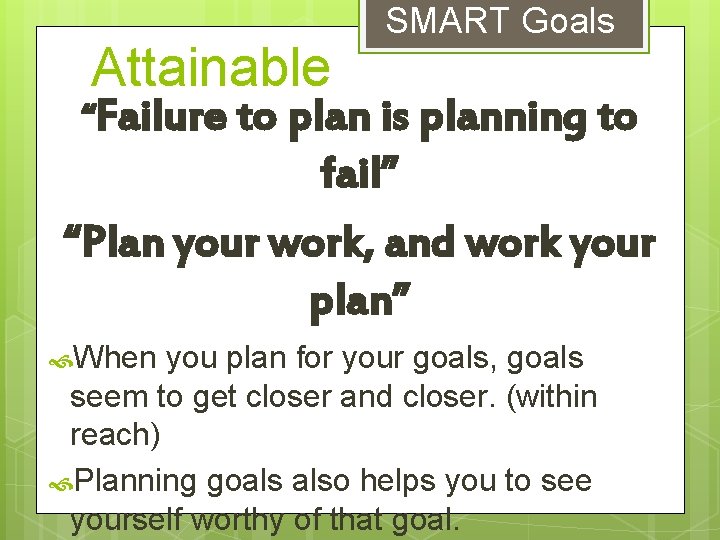 SMART Goals

Attainable

“Failure to plan is planning to fail”

“Plan your work, and work your plan”

When you plan for your goals, goals seem to get closer and closer. (within reach)

Planning goals also helps you to see yourself worthy of that goal.